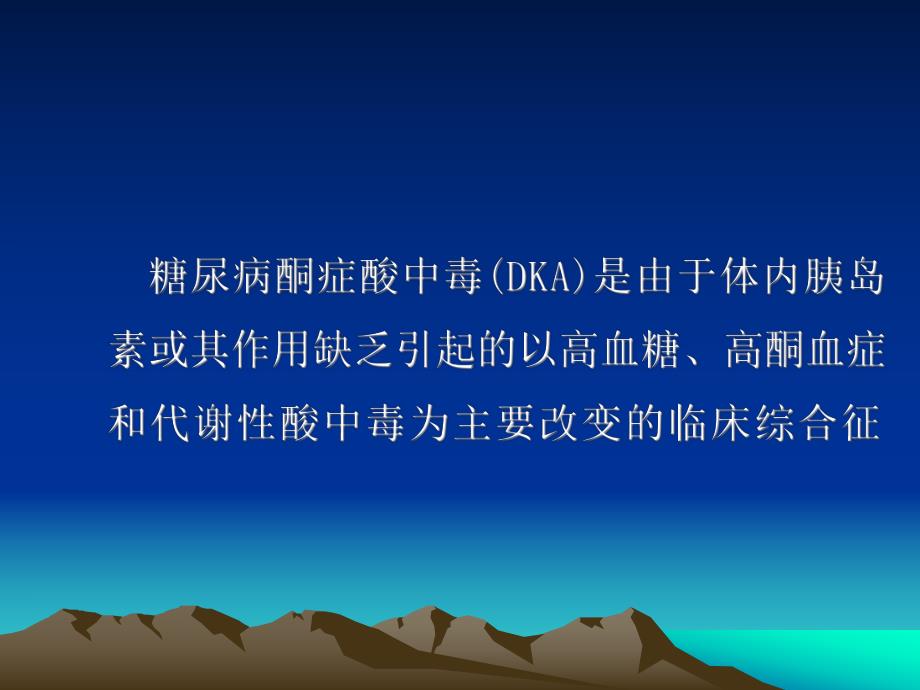 糖尿病酮症酸中毒(DKA)是由于体内胰岛素或其作用缺乏引起的以高血糖、高酮血症和代谢性酸中毒为主要改变的临床综合征